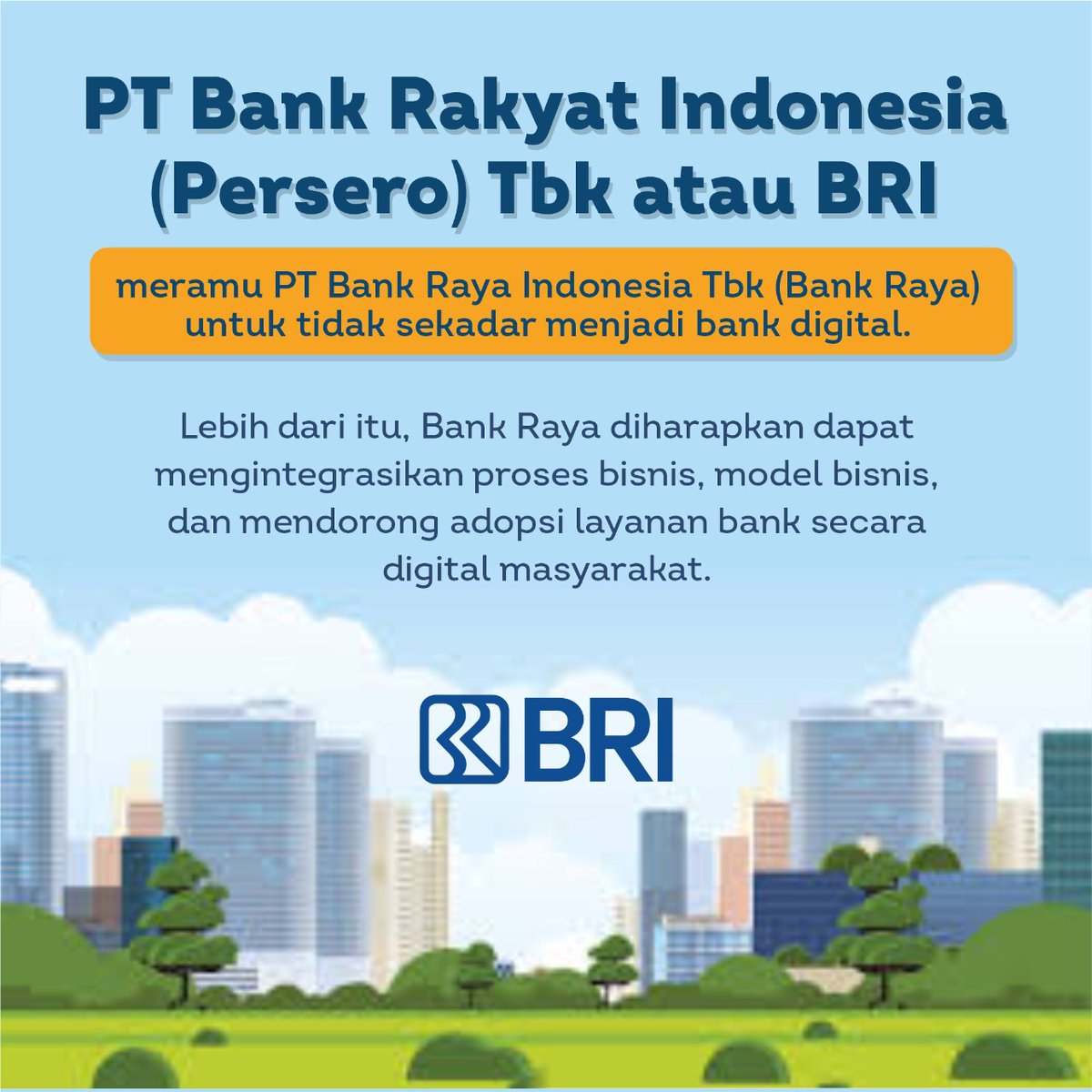 PT Bank Rakyat Indonesia (Persero) Tbk atau BRI

meramu PT Bank Raya Indonesia Tbk (Bank Raya) untuk tidak sekadar menjadi bank digital.

Lebih dari itu, Bank Raya diharapkan dapat mengintegrasikan proses bisnis, model bisnis, dan mendorong adopsi layanan bank secara digital masyarakat.

BRI